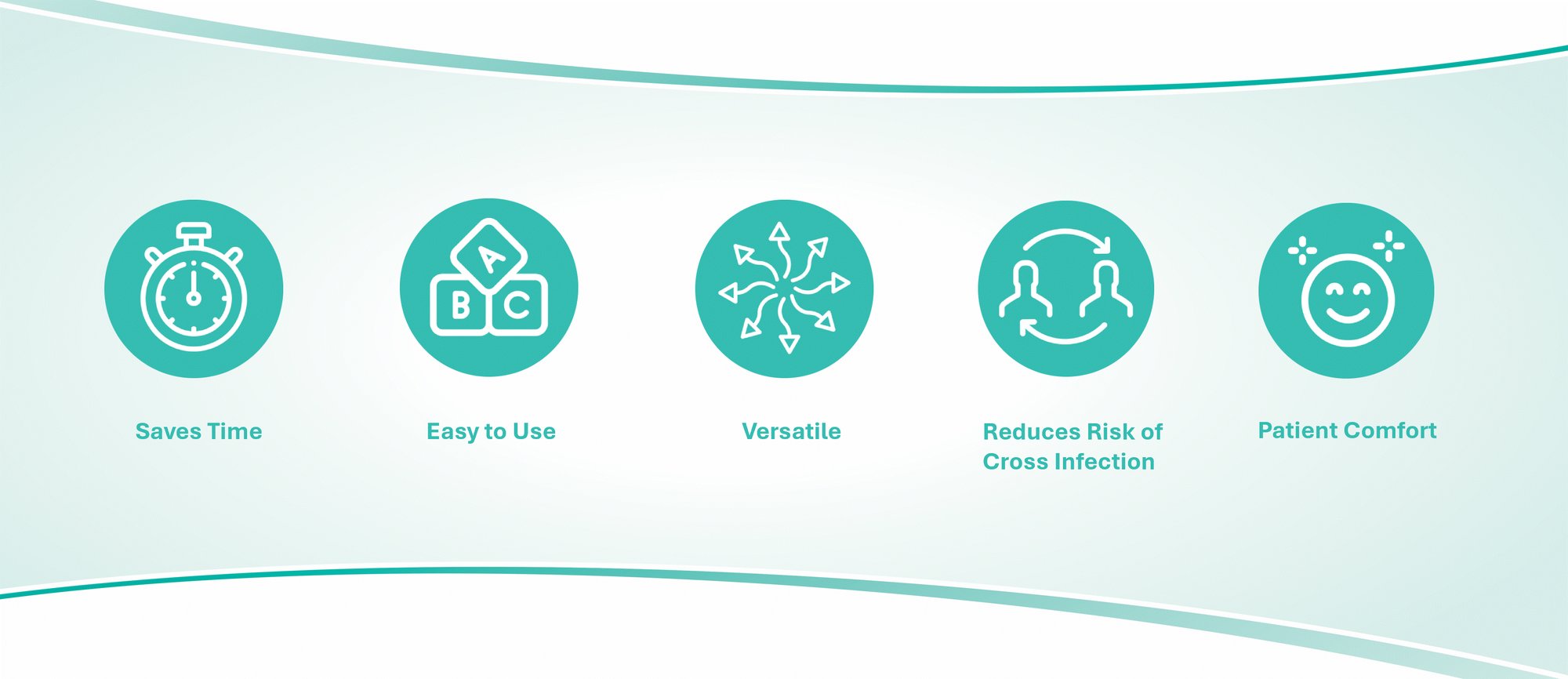 A
B C

Saves Time

Easy to Use

Versatile

Reduces Risk of Cross Infection

Patient Comfort